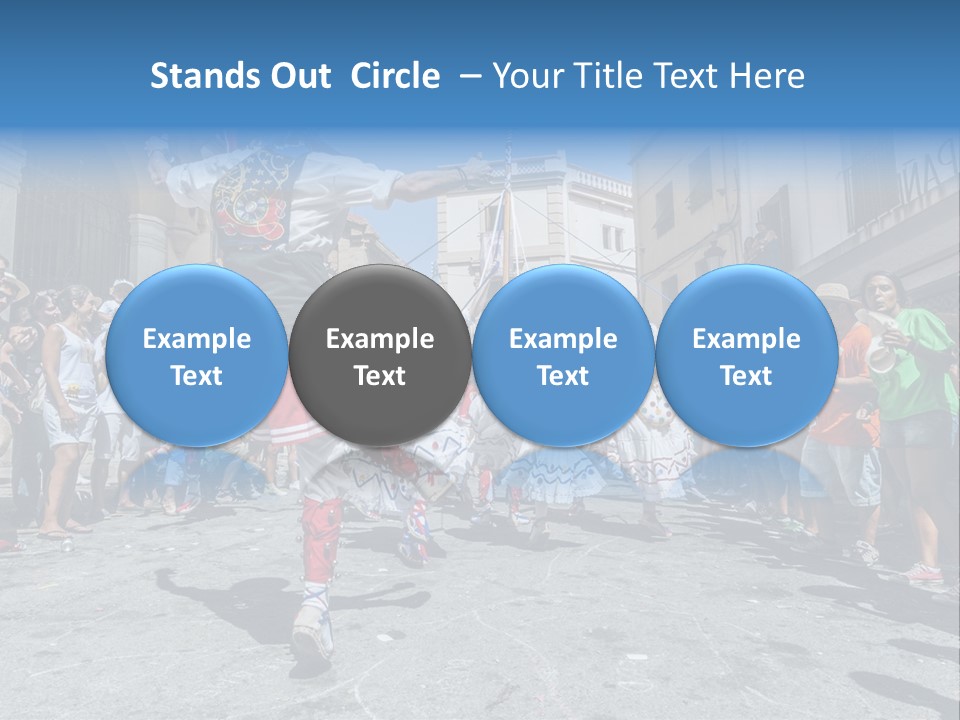 Stands Out Circle – Your Title Text Here

Example Text

Example Text

Example Text

Example Text